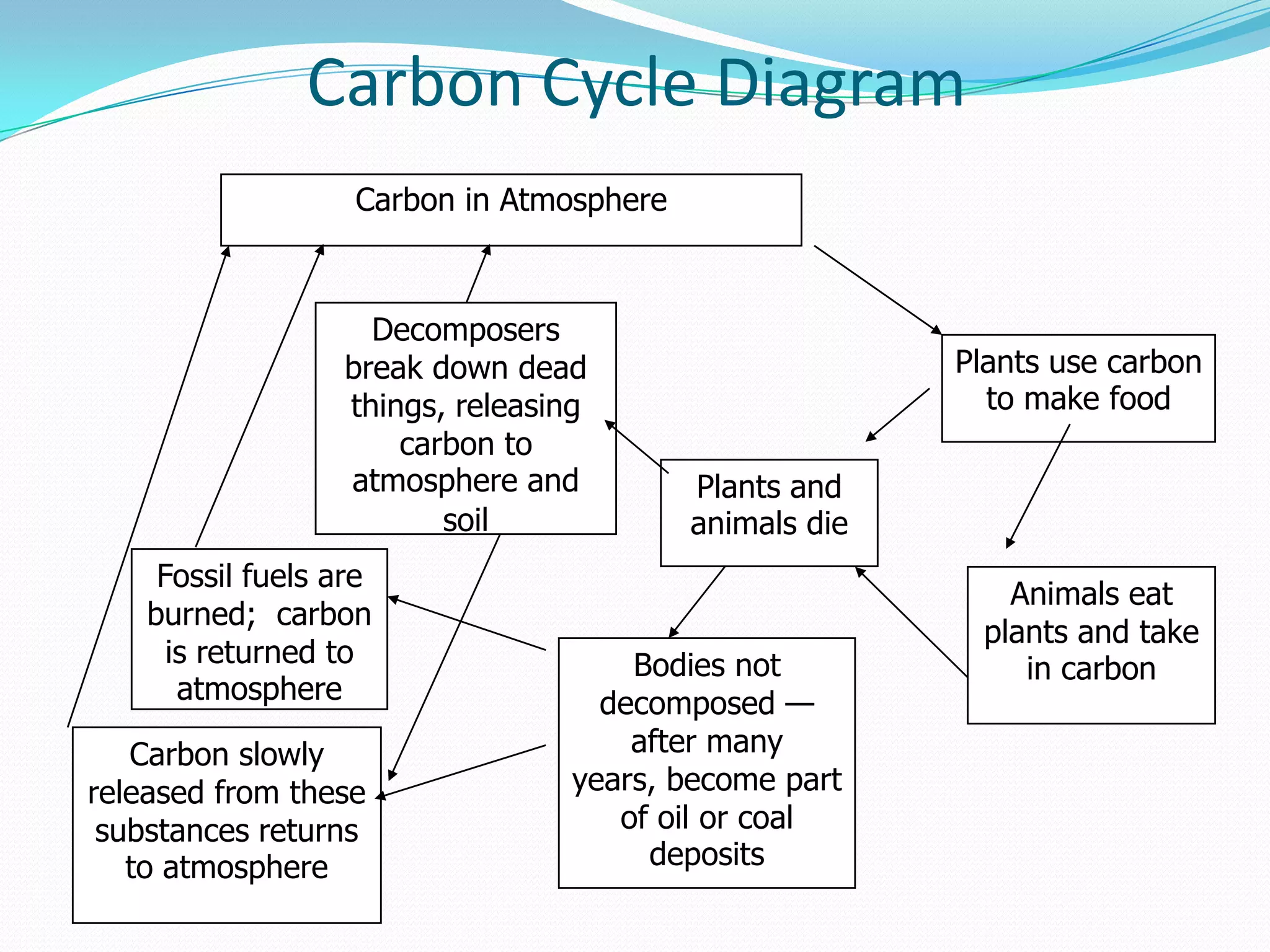 Carbon Cycle Diagram

Carbon in Atmosphere

Decomposers break down dead things, releasing carbon to atmosphere and soil

Plants use carbon to make food

Plants and animals die

Fossil fuels are burned; carbon is returned to atmosphere

Animals eat plants and take in carbon

Bodies not decomposed — after many years, become part of oil or coal deposits

Carbon slowly released from these substances returns to atmosphere